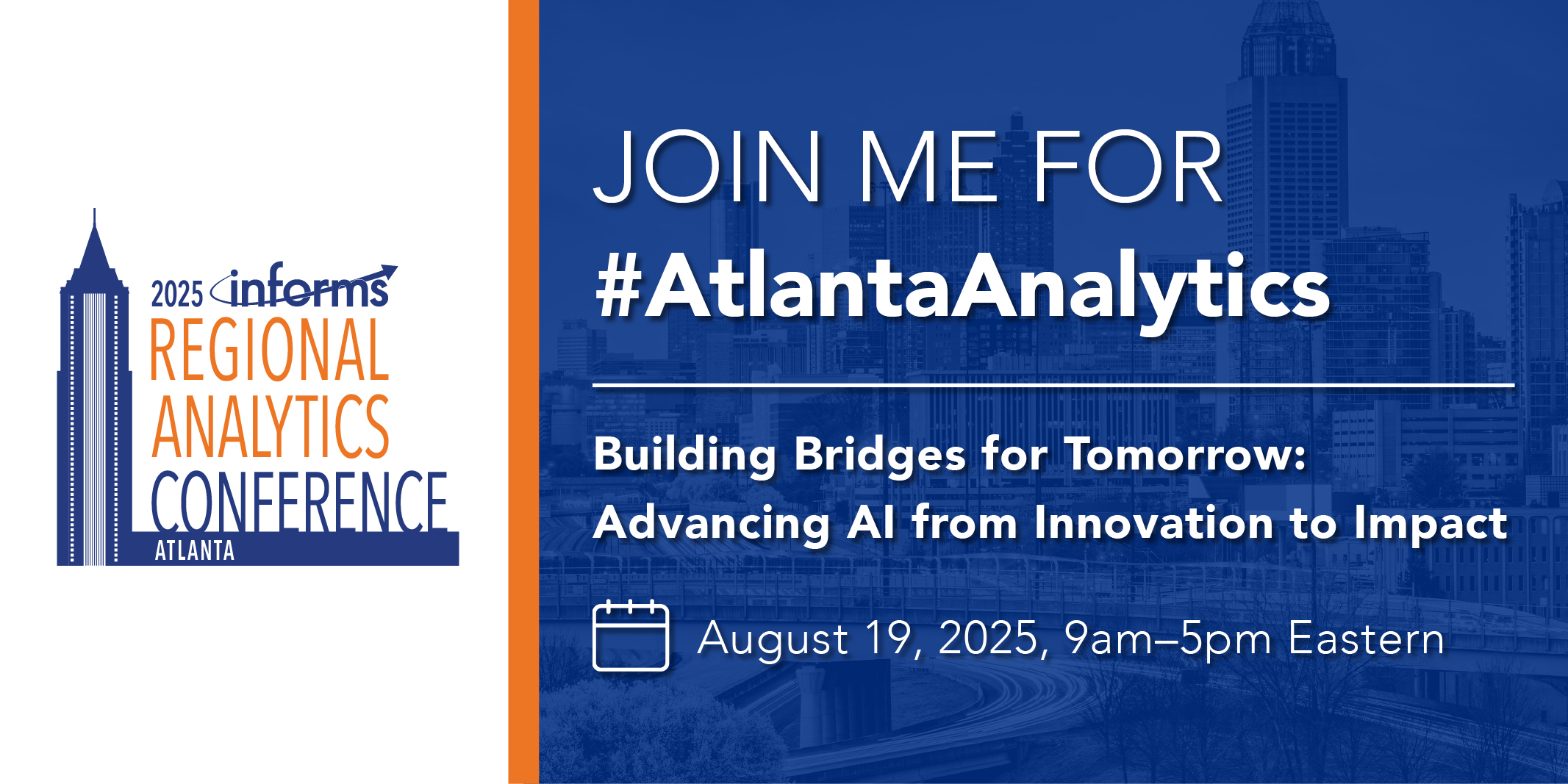 2025 informs
REGIONAL
ANALYTICS
CONFERENCE
ATLANTA

JOIN ME FOR
#AtlantaAnalytics

Building Bridges for Tomorrow: Advancing AI from Innovation to Impact

August 19, 2025, 9am–5pm Eastern